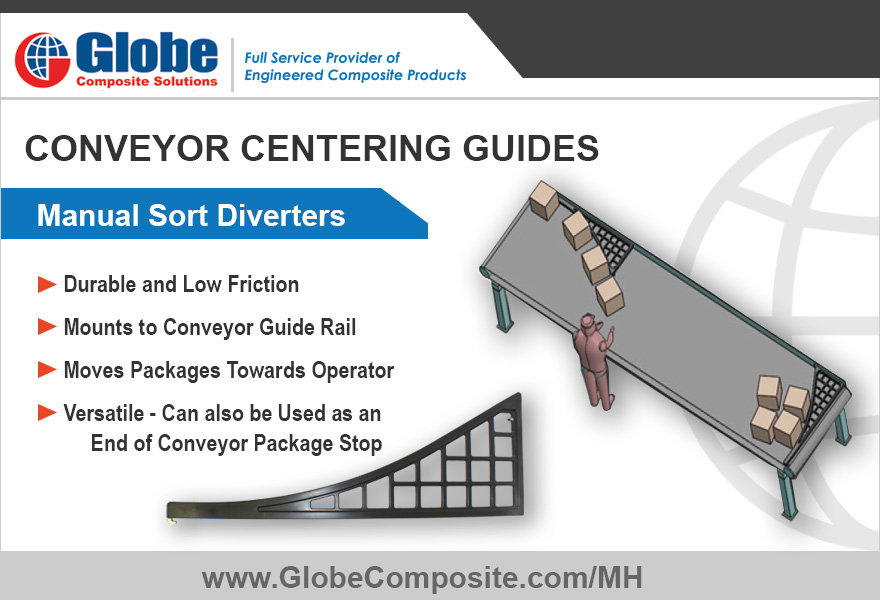 Globe
Composite Solutions

Full Service Provider of
Engineered Composite Products

CONVEYOR CENTERING GUIDES

Manual Sort Diverters

► Durable and Low Friction

► Mounts to Conveyor Guide Rail

► Moves Packages Towards Operator

► Versatile - Can also be Used as an End of Conveyor Package Stop

www.GlobeComposite.com/MH